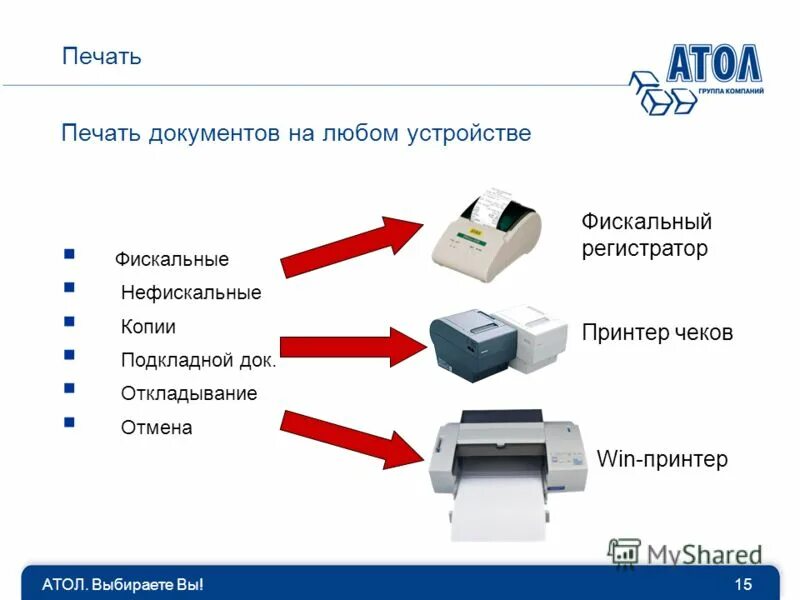 Печать

АТОЛ
ГРУППА КОМПАНИЙ

Печать документов на любом устройстве

- Фискальные
- Нефискальные
- Копии
- Подкладной док.
- Откладывание
- Отмена

Фискальный регистратор

Принтер чеков

Win-принтер

MyShared

АТОЛ. Выбираете Вы!

15